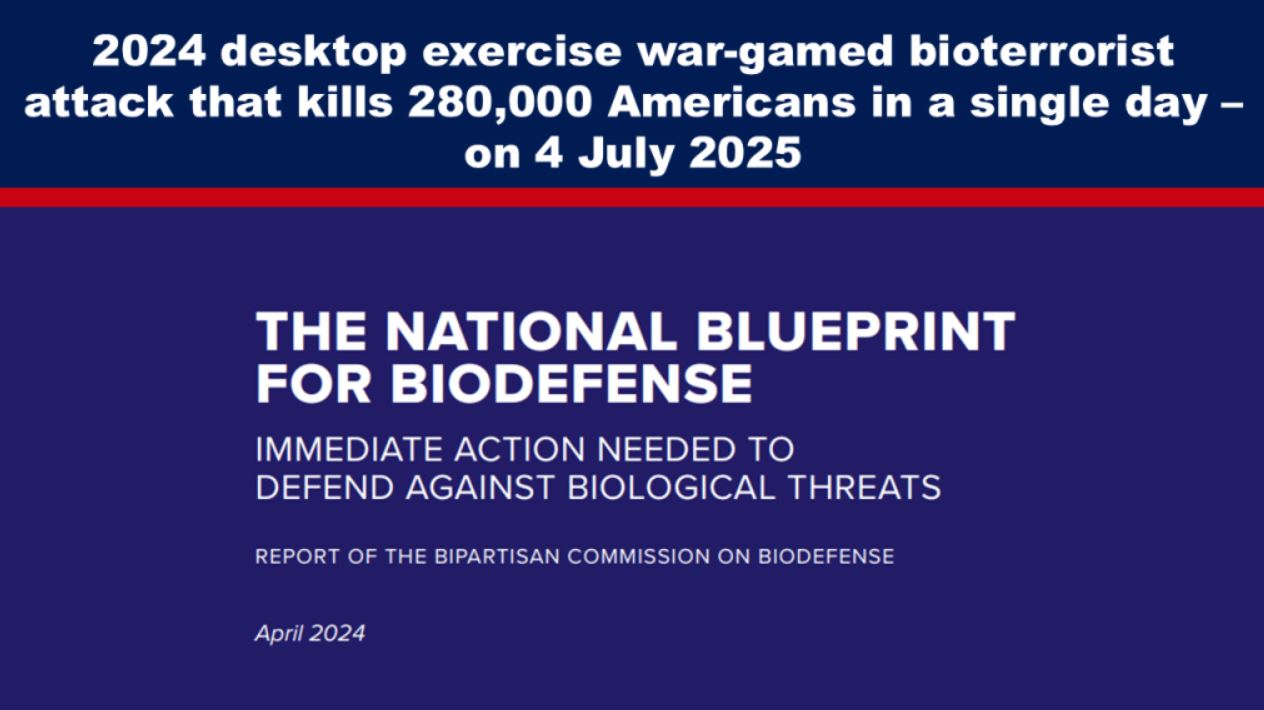 2024 desktop exercise war-gamed bioterrorist attack that kills 280,000 Americans in a single day – on 4 July 2025

THE NATIONAL BLUEPRINT FOR BIODEFENSE

IMMEDIATE ACTION NEEDED TO DEFEND AGAINST BIOLOGICAL THREATS

REPORT OF THE BIPARTISAN COMMISSION ON BIODEFENSE

April 2024